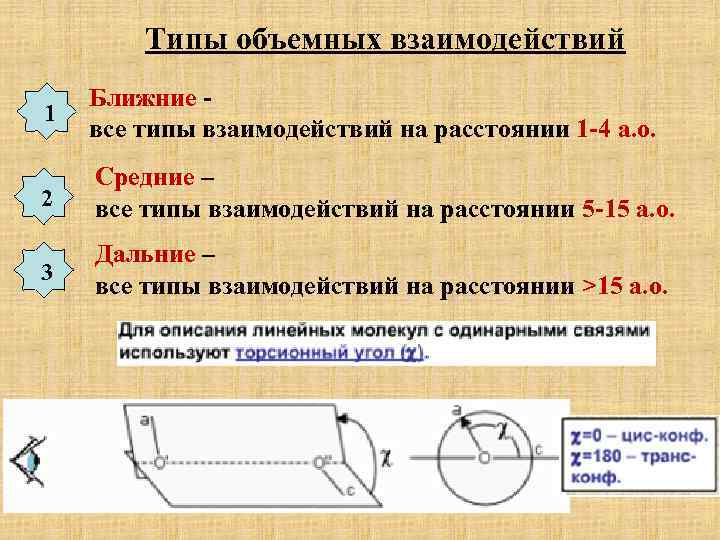 Типы объемных взаимодействий

1

Ближние -
все типы взаимодействий на расстоянии 1-4 а.о.

2

Средние –
все типы взаимодействий на расстоянии 5-15 а.о.

3

Дальние –
все типы взаимодействий на расстоянии >15 а.о.

Для описания линейных молекул с одинарными связями используют торсионный угол ($\chi$).

a

O'

O''

c

$\chi$

a

$\chi$

O

c

$\chi$=0 – цис-конф.
$\chi$=180 – транс-конф.